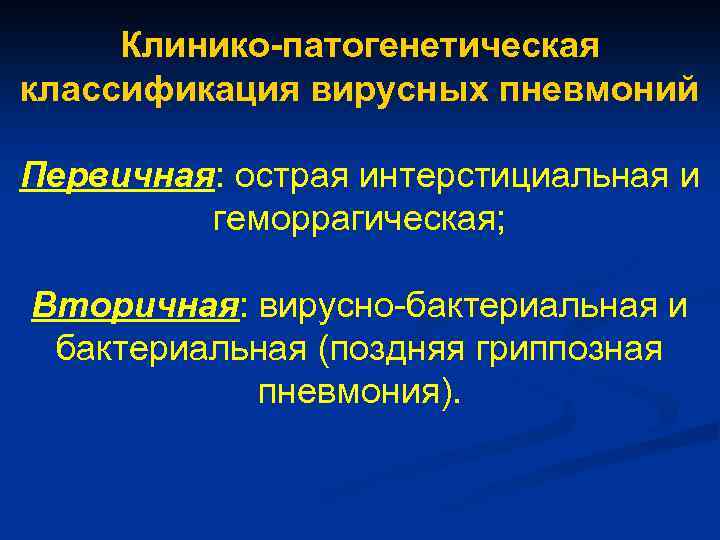 Клинико-патогенетическая классификация вирусных пневмоний

Первичная: острая интерстициальная и геморрагическая;

Вторичная: вирусно-бактериальная и бактериальная (поздняя гриппозная пневмония).